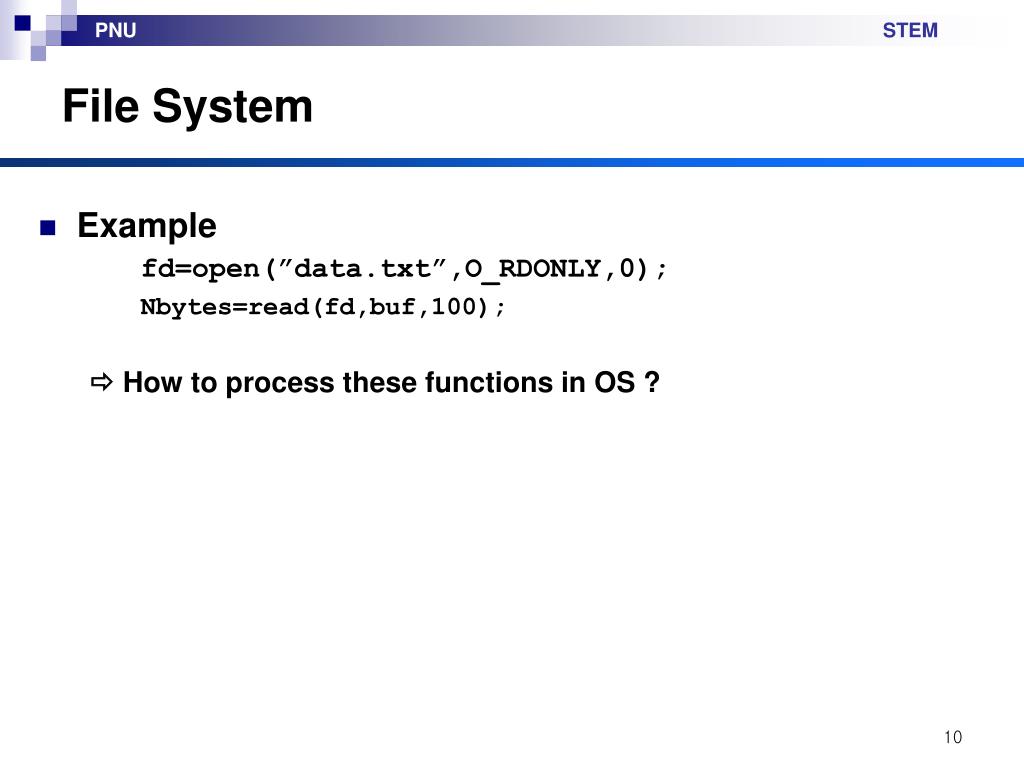 PNU

STEM

File System

Example

fd=open(”data.txt”,O_RDONLY,0);

Nbytes=read(fd,buf,100);

⇨ How to process these functions in OS ?

10